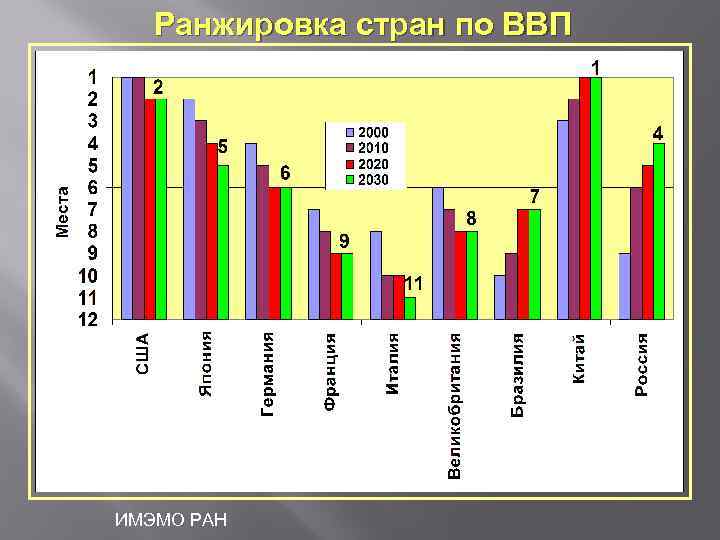 Ранжировка стран по ВВП

Места

1
2
3
4
5
6
7
8
9
10
11
12

2000
2010
2020
2030

2
5
6
9
11
8
7
1
4

США
Япония
Германия
Франция
Италия
Великобритания
Бразилия
Китай
Россия

ИМЭМО РАН